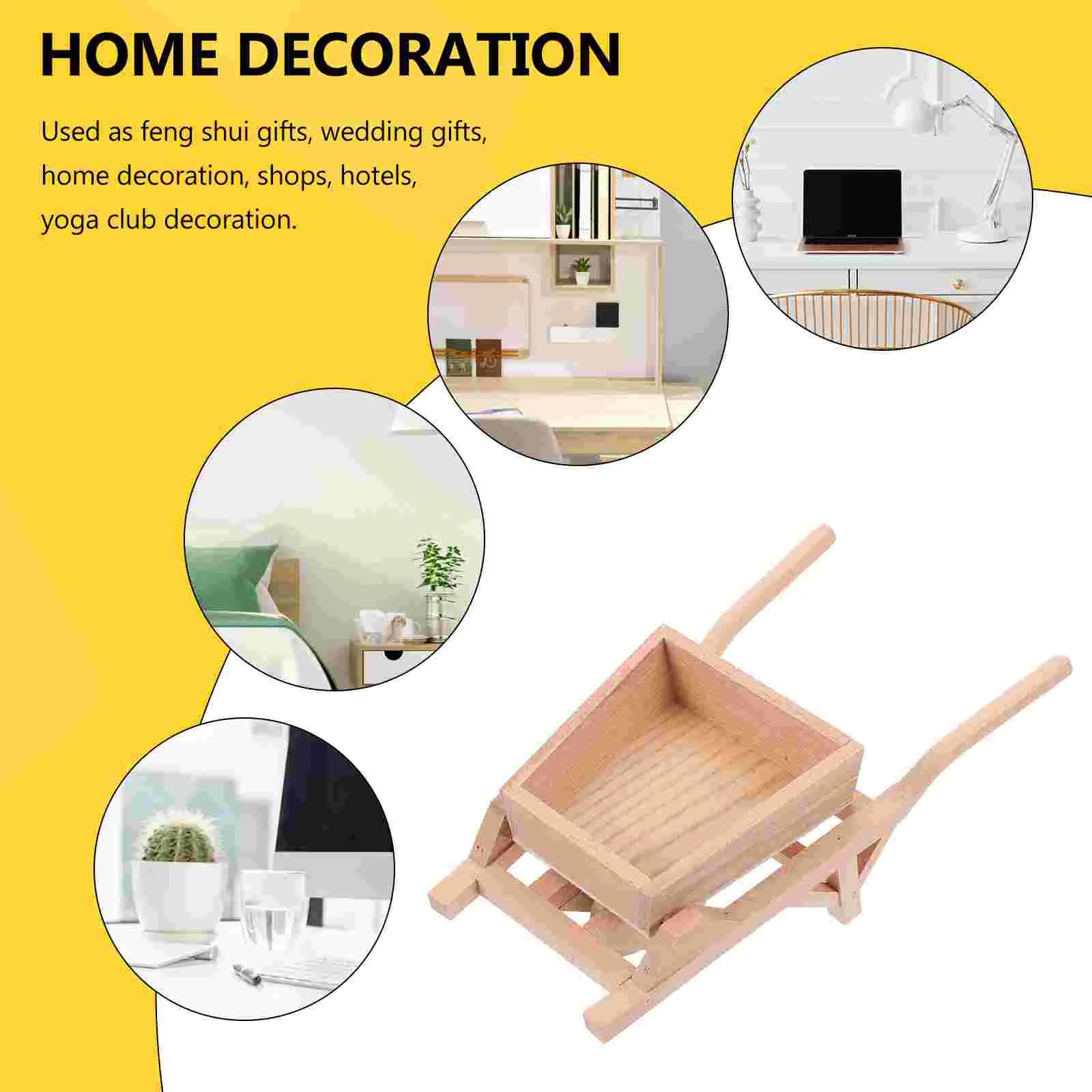 HOME DECORATION

Used as feng shui gifts, wedding gifts, home decoration, shops, hotels, yoga club decoration.